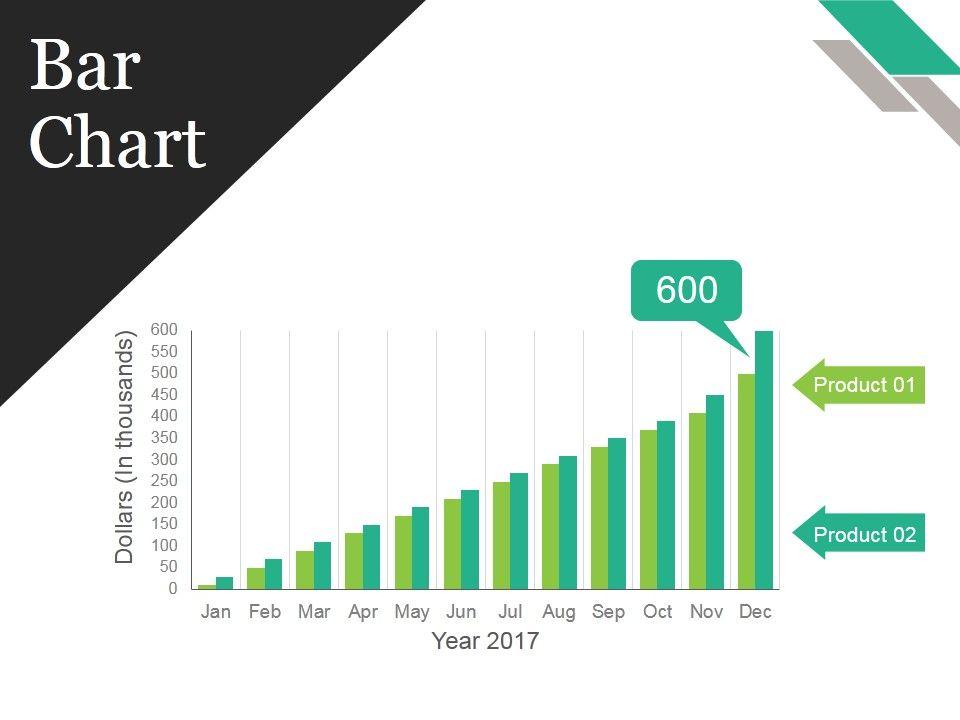 Bar Chart

600

Dollars (In thousands)

600
550
500
450
400
350
300
250
200
150
100
50
0

Jan Feb Mar Apr May Jun Jul Aug Sep Oct Nov Dec

Year 2017

Product 01

Product 02